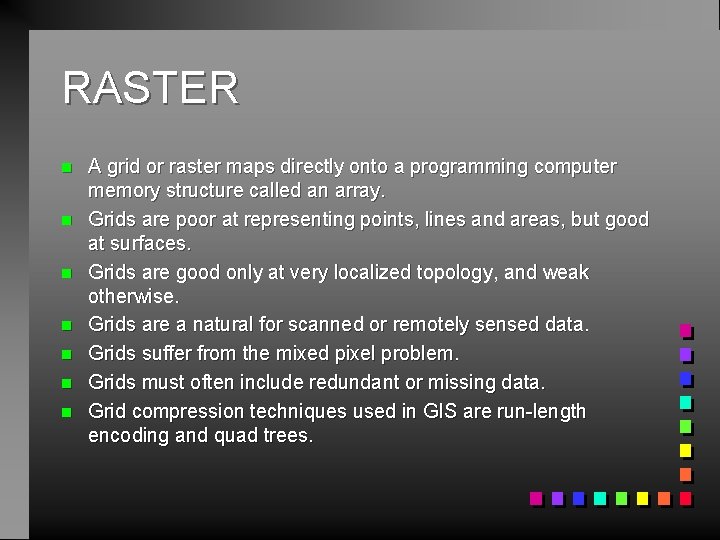 RASTER

- A grid or raster maps directly onto a programming computer memory structure called an array.
- Grids are poor at representing points, lines and areas, but good at surfaces.
- Grids are good only at very localized topology, and weak otherwise.
- Grids are a natural for scanned or remotely sensed data.
- Grids suffer from the mixed pixel problem.
- Grids must often include redundant or missing data.
- Grid compression techniques used in GIS are run-length encoding and quad trees.